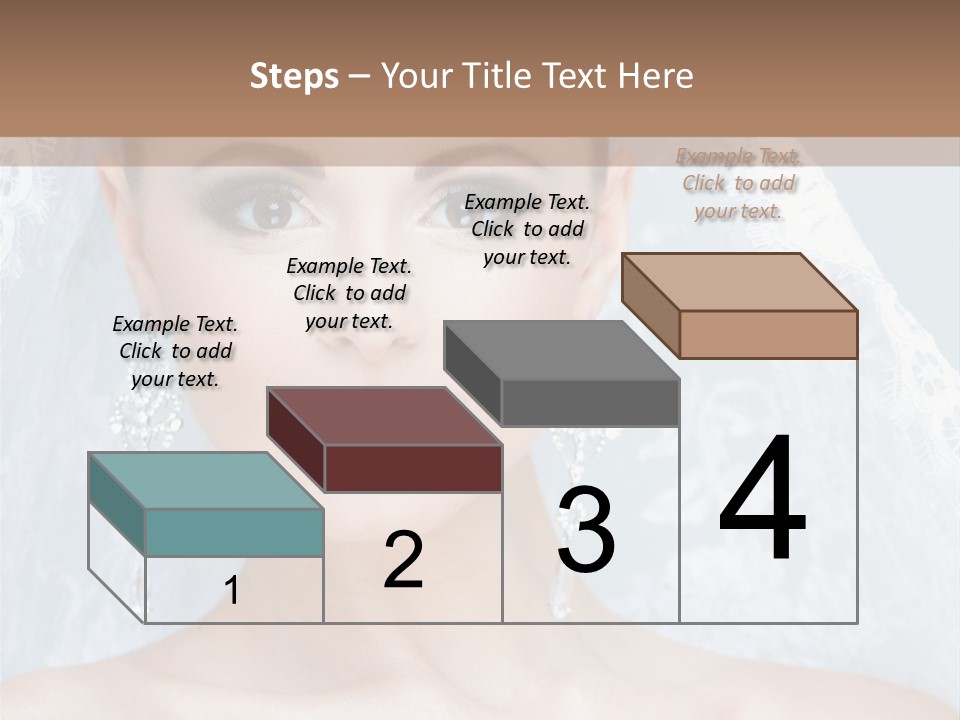 Steps – Your Title Text Here

Example Text. Click to add your text.

Example Text. Click to add your text.

Example Text. Click to add your text.

Example Text. Click to add your text.

1

2

3

4